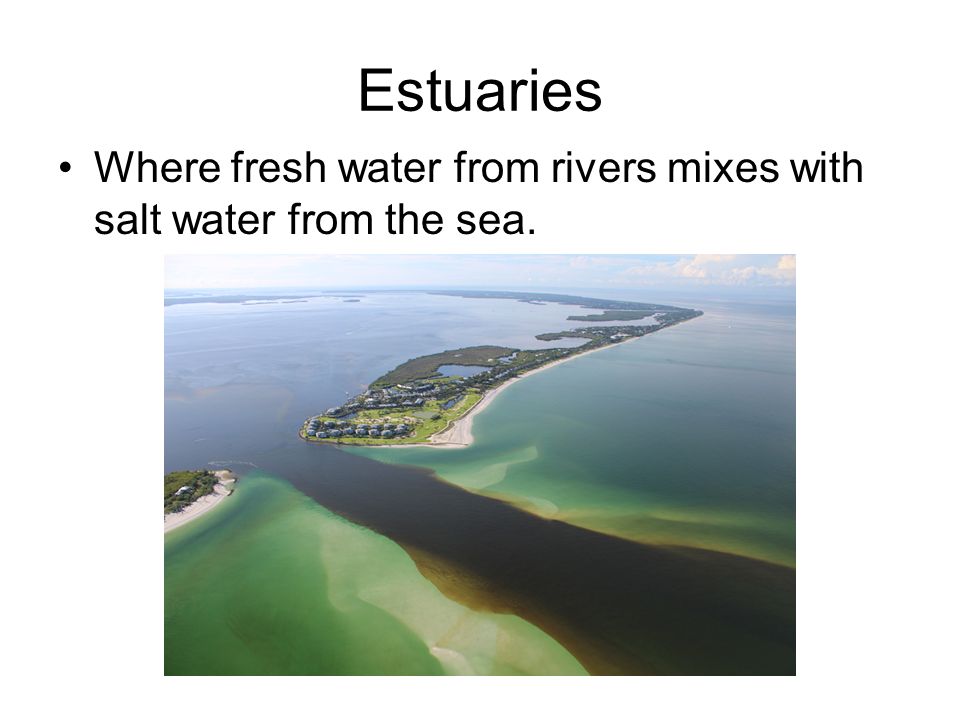 Estuaries

• Where fresh water from rivers mixes with salt water from the sea.